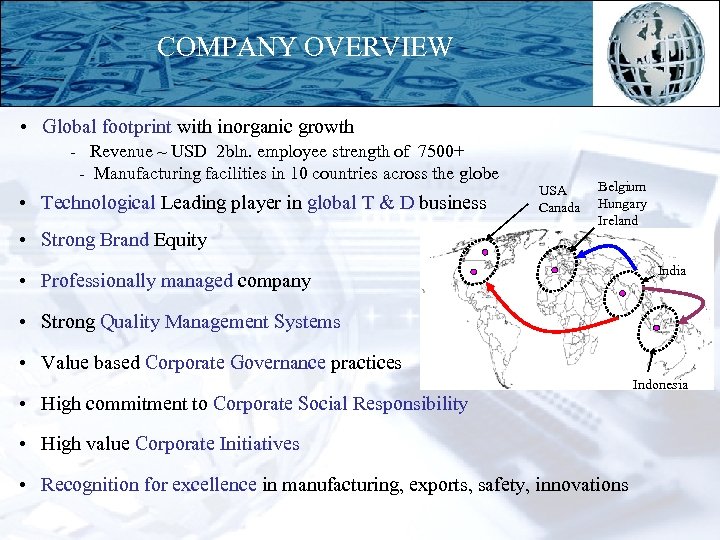 COMPANY OVERVIEW

• Global footprint with inorganic growth

- Revenue ~ USD 2bln. employee strength of 7500+

- Manufacturing facilities in 10 countries across the globe

• Technological Leading player in global T & D business

• Strong Brand Equity

• Professionally managed company

• Strong Quality Management Systems

• Value based Corporate Governance practices

• High commitment to Corporate Social Responsibility

• High value Corporate Initiatives

• Recognition for excellence in manufacturing, exports, safety, innovations

USA
Canada

Belgium
Hungary
Ireland

India

Indonesia